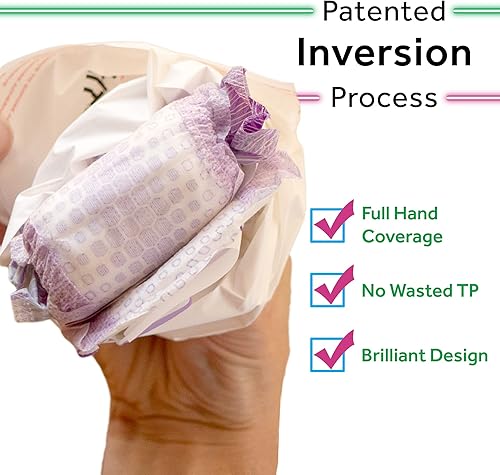 Patented
Inversion
Process

Full Hand Coverage

No Wasted TP

Brilliant Design